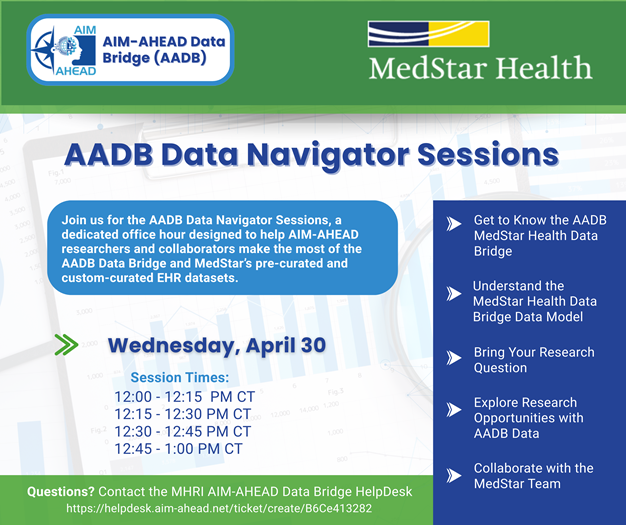 AIM AHEAD

AIM-AHEAD Data Bridge (AADB)

MedStar Health

AADB Data Navigator Sessions

Join us for the AADB Data Navigator Sessions, a dedicated office hour designed to help AIM-AHEAD researchers and collaborators make the most of the AADB Data Bridge and MedStar's pre-curated and custom-curated EHR datasets.

Wednesday, April 30

Session Times:
12:00 - 12:15 PM CT
12:15 - 12:30 PM CT
12:30 - 12:45 PM CT
12:45 - 1:00 PM CT

Get to Know the AADB MedStar Health Data Bridge

Understand the MedStar Health Data Bridge Data Model

Bring Your Research Question

Explore Research Opportunities with AADB Data

Collaborate with the MedStar Team

Questions? Contact the MHRI AIM-AHEAD Data Bridge HelpDesk
https://helpdesk.aim-ahead.net/ticket/create/B6Ce413282